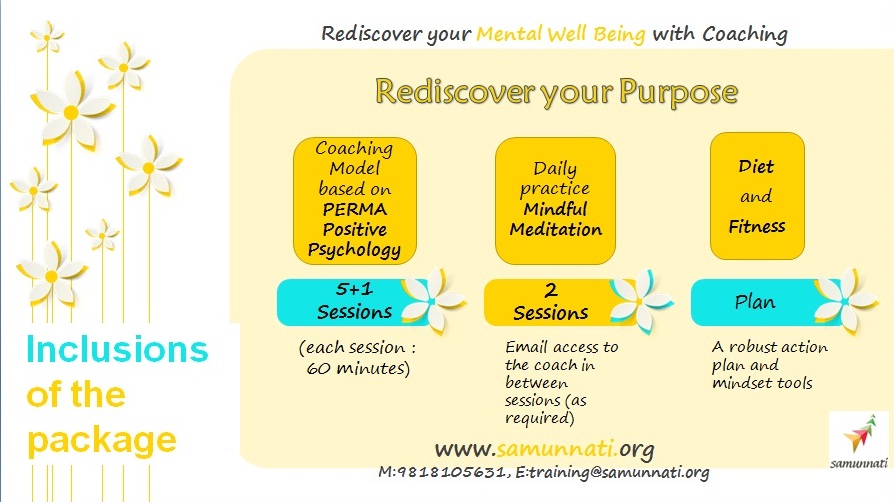 Rediscover your Mental Well Being with Coaching

Rediscover your Purpose

Coaching Model based on PERMA Positive Psychology

5+1 Sessions

(each session : 60 minutes)

Daily practice Mindful Meditation

2 Sessions

Email access to the coach in between sessions (as required)

Diet and Fitness

Plan

A robust action plan and mindset tools

Inclusions of the package

www.samunnati.org

M:9818105631, E:training@samunnati.org

samunnati